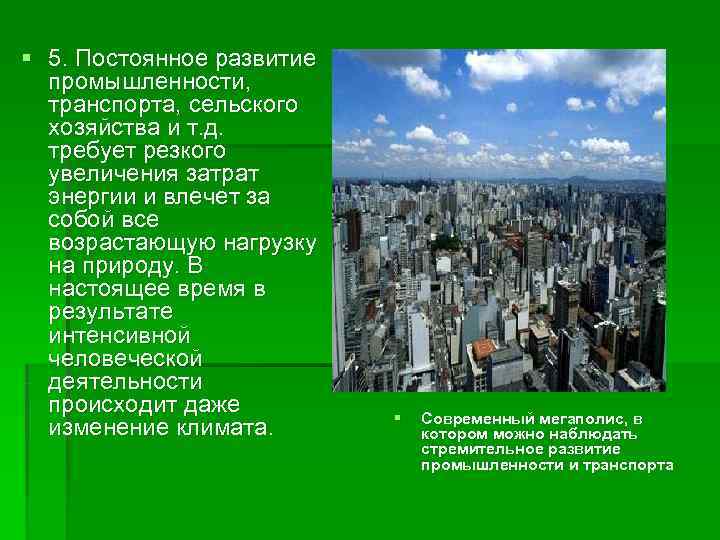 5. Постоянное развитие промышленности, транспорта, сельского хозяйства и т.д. требует резкого увеличения затрат энергии и влечет за собой все возрастающую нагрузку на природу. В настоящее время в результате интенсивной человеческой деятельности происходит даже изменение климата.

Современный мегаполис, в котором можно наблюдать стремительное развитие промышленности и транспорта